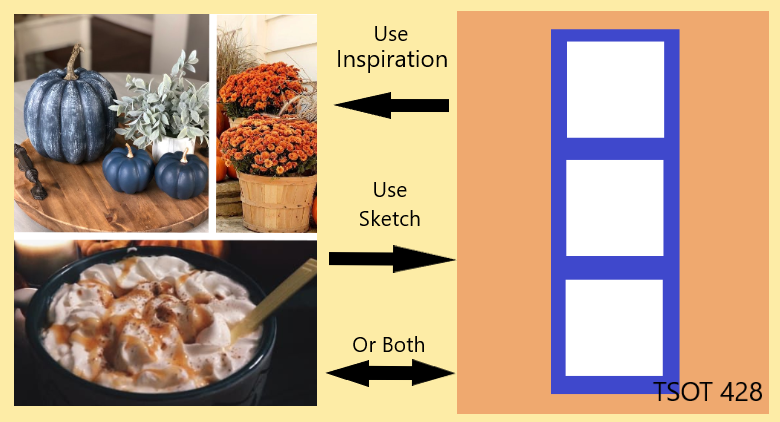 Use Inspiration

Use Sketch

Or Both

TSOT 428